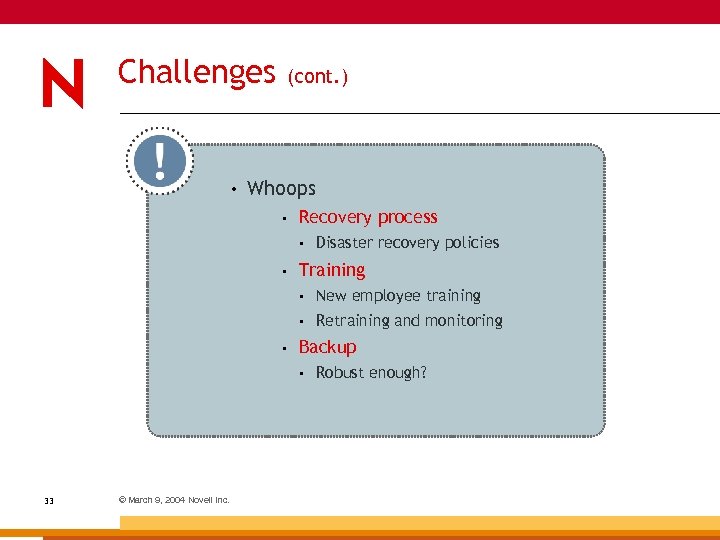 N

Challenges (cont.)

!

• Whoops
  ▪ Recovery process
    ▪ Disaster recovery policies
  ▪ Training
    ▪ New employee training
    ▪ Retraining and monitoring
  ▪ Backup
    ▪ Robust enough?

33

© March 9, 2004 Novell Inc.